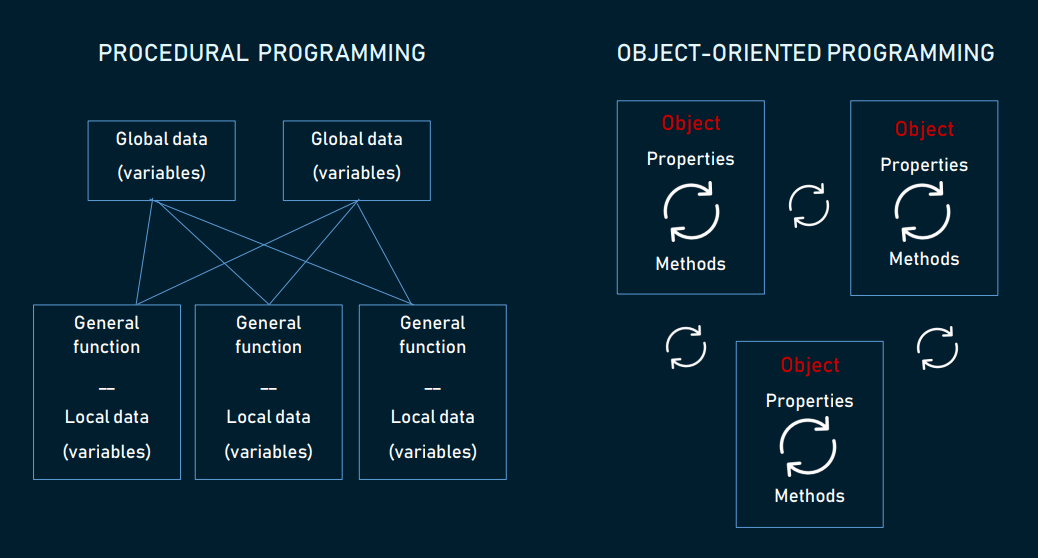 PROCEDURAL PROGRAMMING

Global data
(variables)

Global data
(variables)

General function
—
Local data
(variables)

General function
—
Local data
(variables)

General function
—
Local data
(variables)

OBJECT-ORIENTED PROGRAMMING

Object
Properties
Methods

Object
Properties
Methods

Object
Properties
Methods